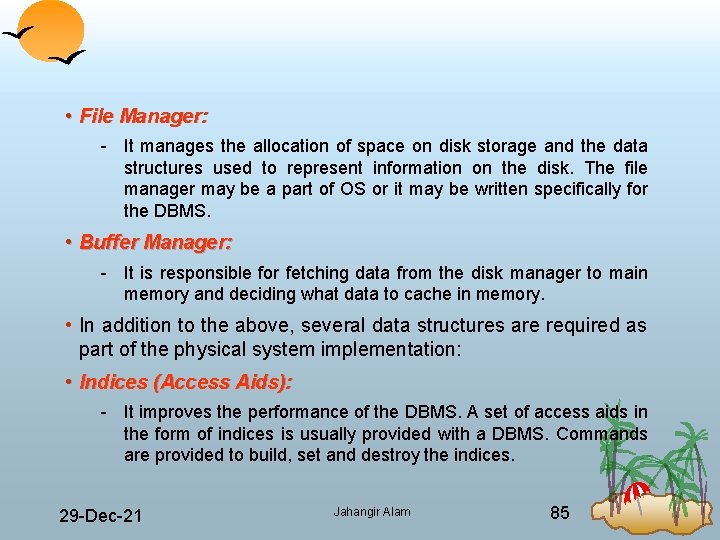 • File Manager:

- It manages the allocation of space on disk storage and the data structures used to represent information on the disk. The file manager may be a part of OS or it may be written specifically for the DBMS.

• Buffer Manager:

- It is responsible for fetching data from the disk manager to main memory and deciding what data to cache in memory.

• In addition to the above, several data structures are required as part of the physical system implementation:

• Indices (Access Aids):

- It improves the performance of the DBMS. A set of access aids in the form of indices is usually provided with a DBMS. Commands are provided to build, set and destroy the indices.

29-Dec-21

Jahangir Alam

85